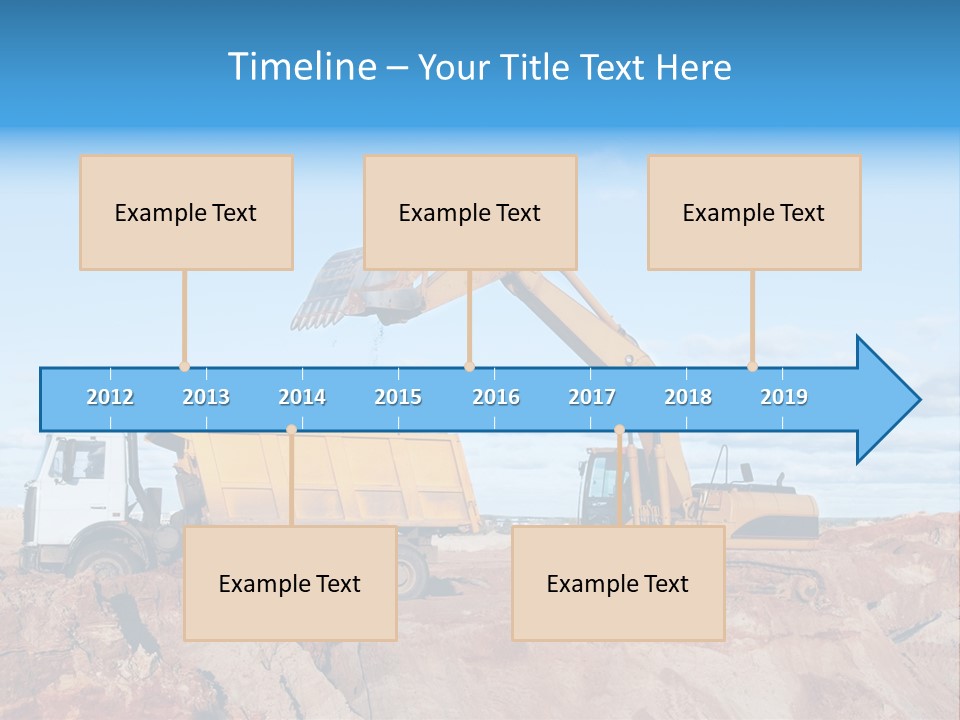 Timeline – Your Title Text Here

Example Text

Example Text

Example Text

2012 2013 2014 2015 2016 2017 2018 2019

Example Text

Example Text